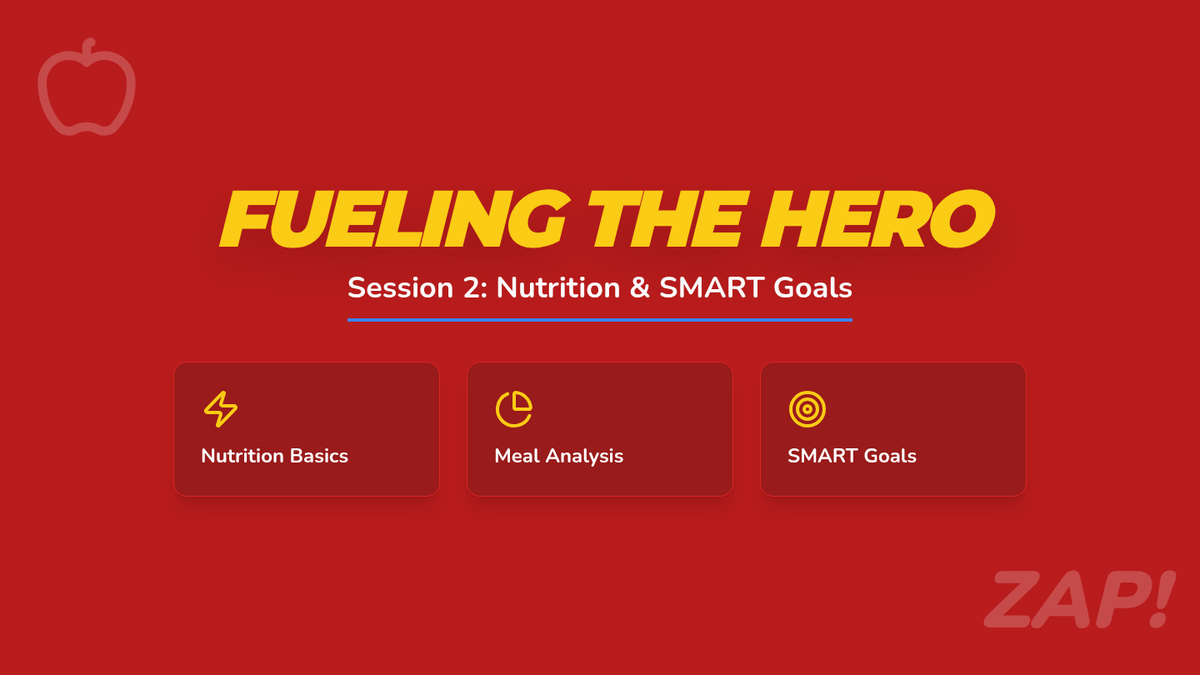 FUELING THE HERO

Session 2: Nutrition & SMART Goals

Nutrition Basics

Meal Analysis

SMART Goals

ZAP!